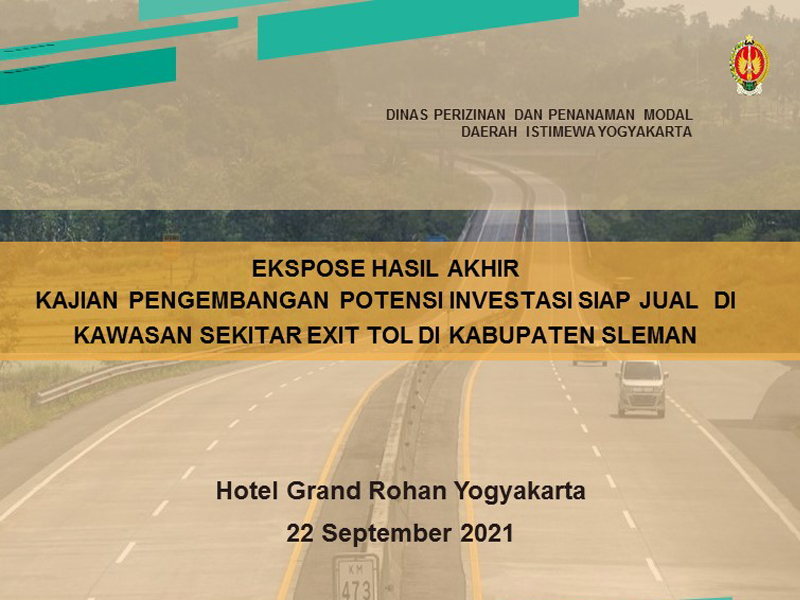 DINAS PERIZINAN DAN PENANAMAN MODAL
DAERAH ISTIMEWA YOGYAKARTA

EKSPOSE HASIL AKHIR
KAJIAN PENGEMBANGAN POTENSI INVESTASI SIAP JUAL DI KAWASAN SEKITAR EXIT TOL DI KABUPATEN SLEMAN

Hotel Grand Rohan Yogyakarta
22 September 2021

KM
473